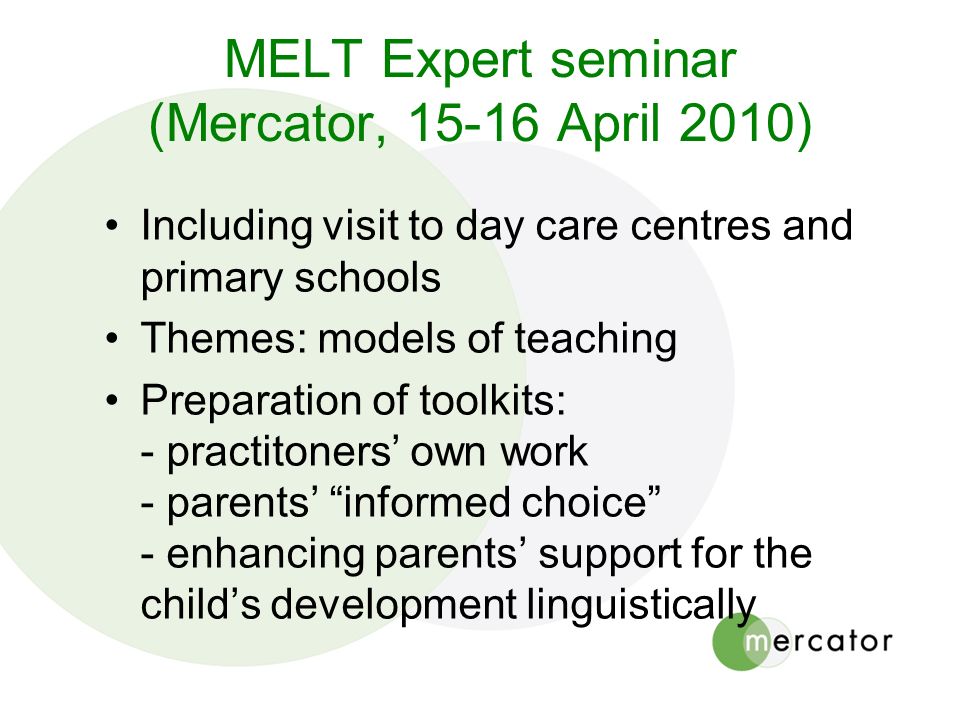 MELT Expert seminar (Mercator, 15-16 April 2010)

• Including visit to day care centres and primary schools

• Themes: models of teaching

• Preparation of toolkits:
- practitoners' own work
- parents' "informed choice"
- enhancing parents' support for the child's development linguistically

mercator